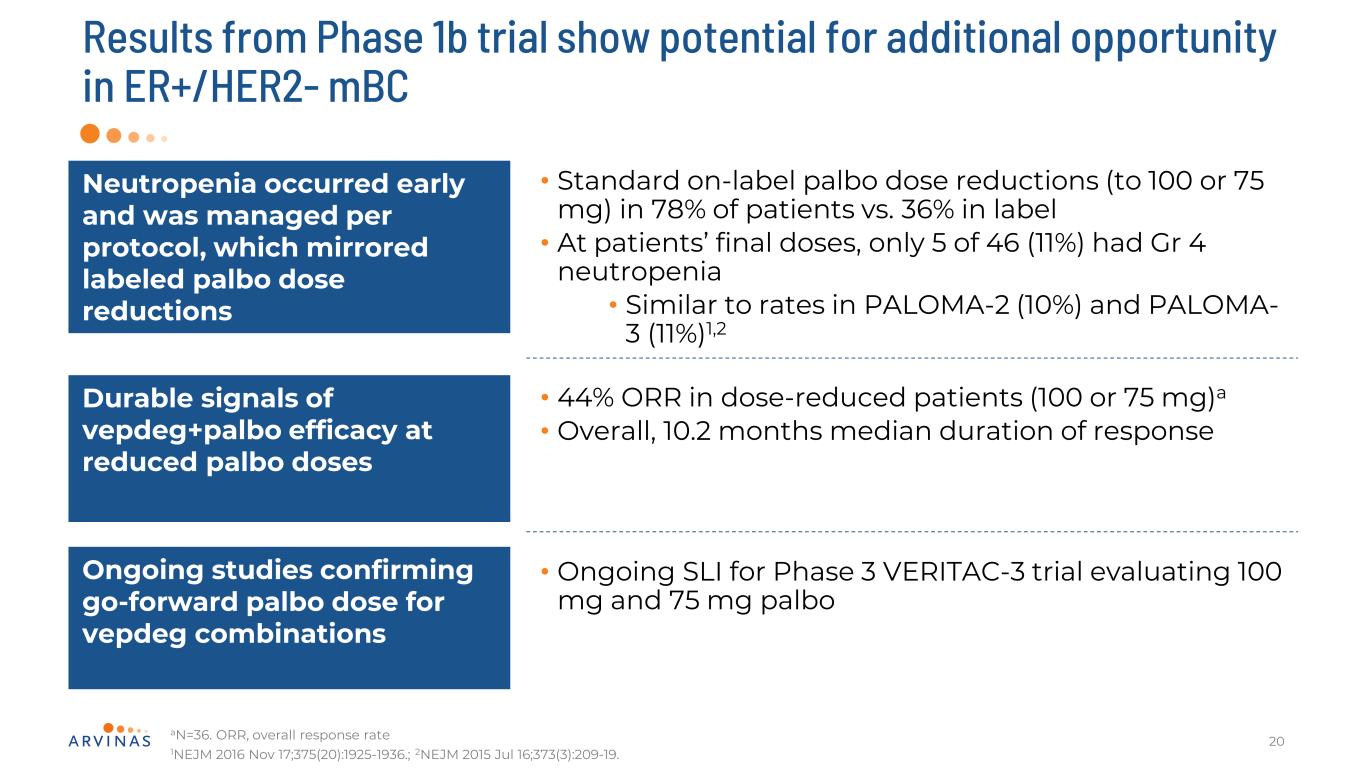 Results from Phase 1b trial show potential for additional opportunity in ER+/HER2- mBC

Neutropenia occurred early and was managed per protocol, which mirrored labeled palbo dose reductions

• Standard on-label palbo dose reductions (to 100 or 75 mg) in 78% of patients vs. 36% in label
• At patients' final doses, only 5 of 46 (11%) had Gr 4 neutropenia
• Similar to rates in PALOMA-2 (10%) and PALOMA-3 (11%)$^{1,2}$

Durable signals of vepdeg+palbo efficacy at reduced palbo doses

• 44% ORR in dose-reduced patients (100 or 75 mg)$^{a}$
• Overall, 10.2 months median duration of response

Ongoing studies confirming go-forward palbo dose for vepdeg combinations

• Ongoing SLI for Phase 3 VERITAC-3 trial evaluating 100 mg and 75 mg palbo

ARVINAS

$^{a}$N=36. ORR, overall response rate
$^{1}$NEJM 2016 Nov 17;375(20):1925-1936.; $^{2}$NEJM 2015 Jul 16;373(3):209-19.

20